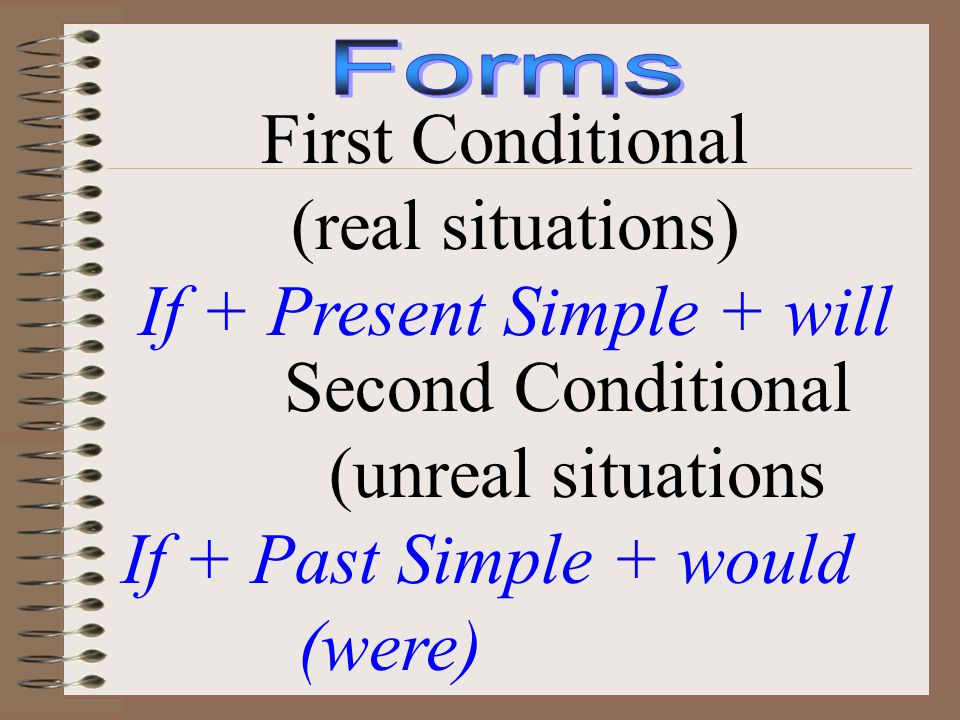 Forms

First Conditional

(real situations)

If + Present Simple + will

Second Conditional

(unreal situations

If + Past Simple + would

(were)